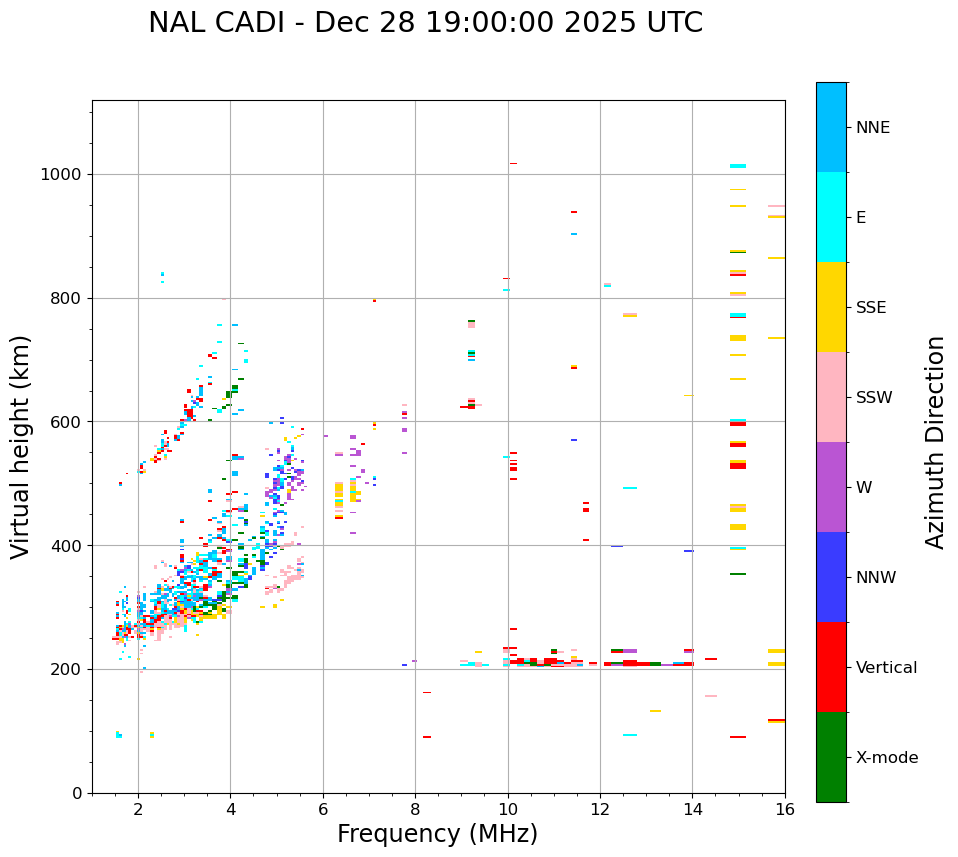 NAL CADI - Dec 28 19:00:00 2025 UTC

Virtual height (km)

1000
800
600
400
200
0

2
4
6
8
10
12
14
16

Frequency (MHz)

NNE
E
SSE
SSW
W
NNW
Vertical
X-mode

Azimuth Direction